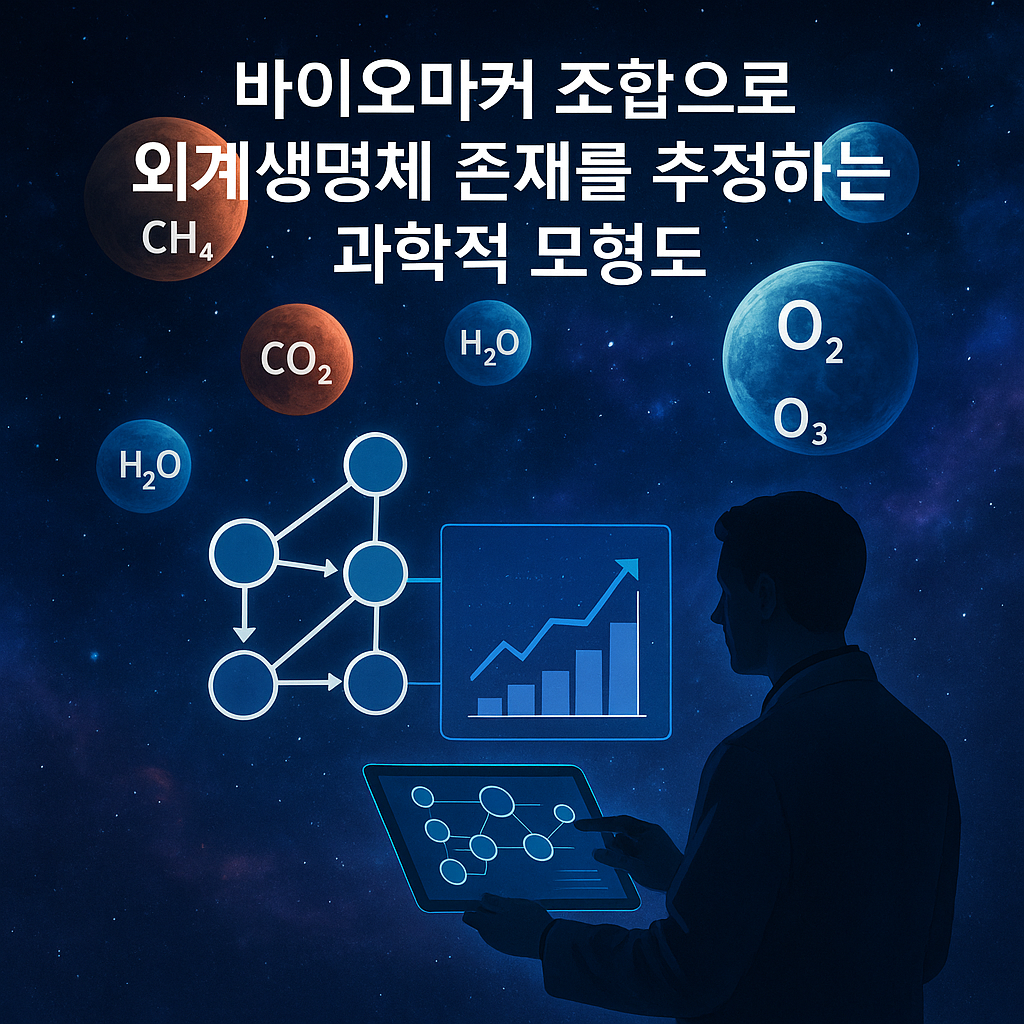 바이오마커 조합으로
외계생명체 존재를 추정하는
과학적 모형도

$CH_4$

$CO_2$

$H_2O$

$O_2$

$O_3$

$H_2O$